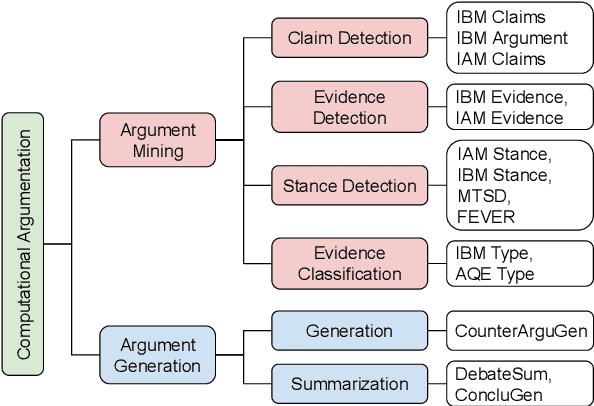 Computational Argumentation

Argument Mining

Claim Detection

IBM Claims
IBM Argument
IAM Claims

Evidence Detection

IBM Evidence,
IAM Evidence

Stance Detection

IAM Stance,
IBM Stance,
MTSD,
FEVER

Evidence Classification

IBM Type,
AQE Type

Argument Generation

Generation

CounterArguGen

Summarization

DebateSum,
ConcluGen